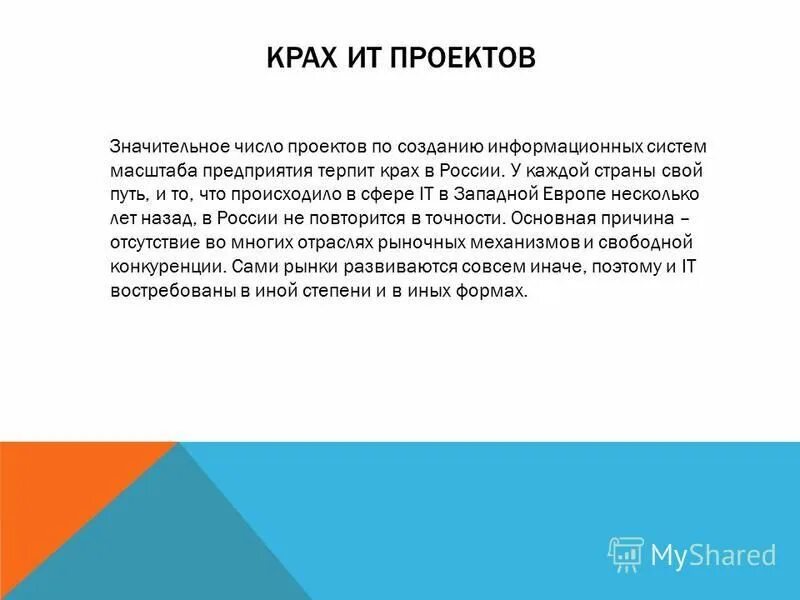 КРАХ ИТ ПРОЕКТОВ

Значительное число проектов по созданию информационных систем масштаба предприятия терпит крах в России. У каждой страны свой путь, и то, что происходило в сфере IT в Западной Европе несколько лет назад, в России не повторится в точности. Основная причина – отсутствие во многих отраслях рыночных механизмов и свободной конкуренции. Сами рынки развиваются совсем иначе, поэтому и IT востребованы в иной степени и в иных формах.

MyShared